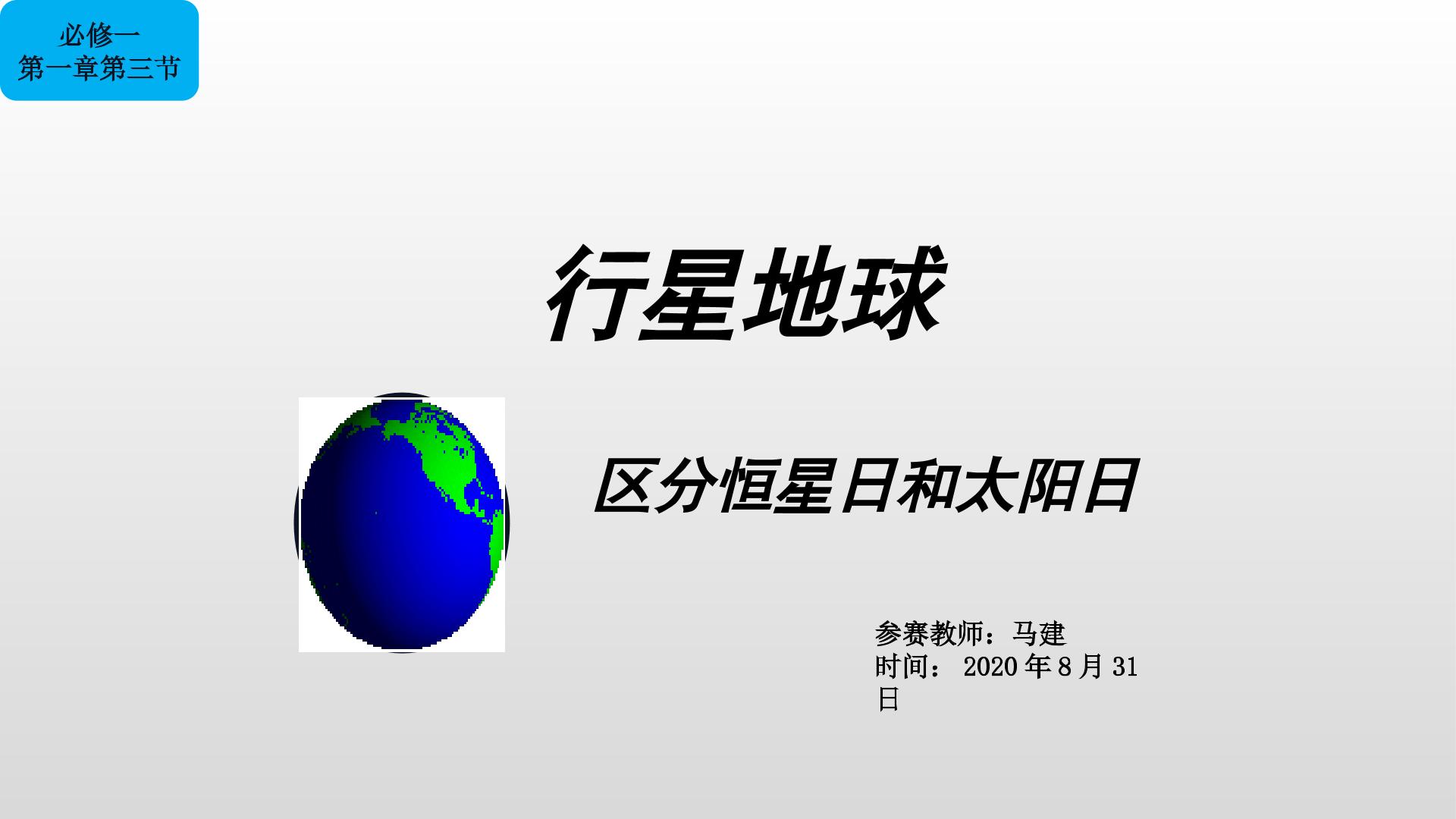 必修一
第一章第三节

行星地球

区分恒星日和太阳日

参赛教师：马建
时间： 2020 年 8 月 31 日